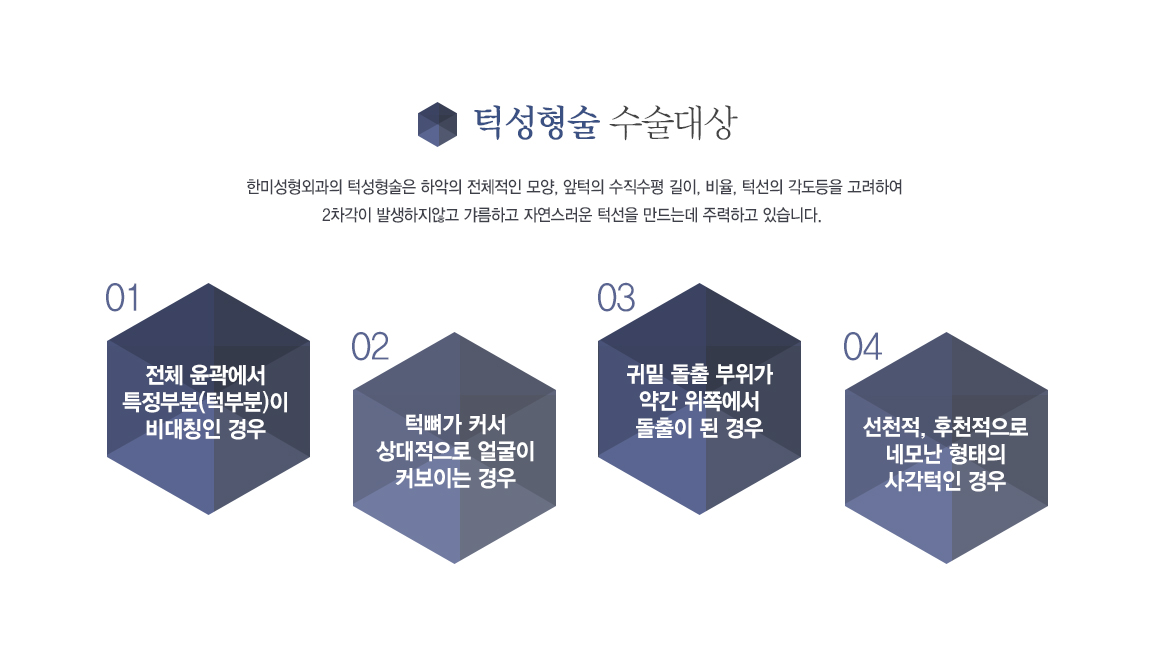 턱성형술 수술대상

한미성형외과의 턱성형술은 하악의 전체적인 모양, 앞턱의 수직수평 길이, 비율, 턱선의 각도등을 고려하여 2차각이 발생하지않고 갸름하고 자연스러운 턱선을 만드는데 주력하고 있습니다.

01
전체 윤곽에서 특정부분(턱부분)이 비대칭인 경우

02
턱뼈가 커서 상대적으로 얼굴이 커보이는 경우

03
귀밑 돌출 부위가 약간 위쪽에서 돌출이 된 경우

04
선천적, 후천적으로 네모난 형태의 사각턱인 경우